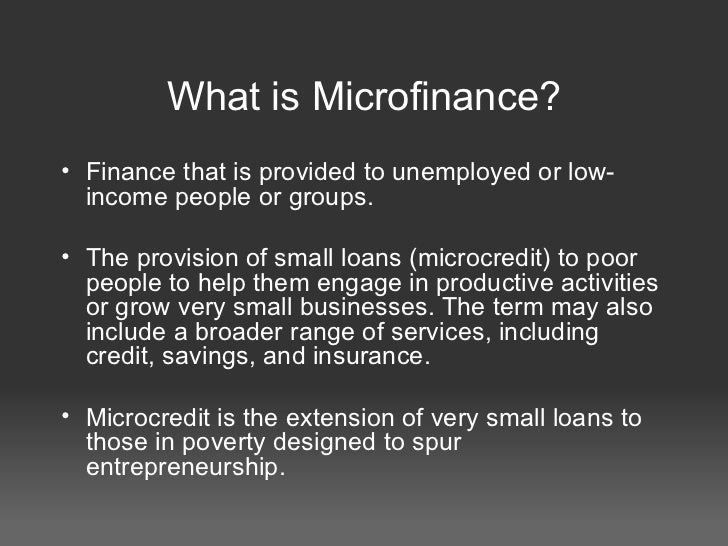 What is Microfinance?

• Finance that is provided to unemployed or low-income people or groups.

• The provision of small loans (microcredit) to poor people to help them engage in productive activities or grow very small businesses. The term may also include a broader range of services, including credit, savings, and insurance.

• Microcredit is the extension of very small loans to those in poverty designed to spur entrepreneurship.